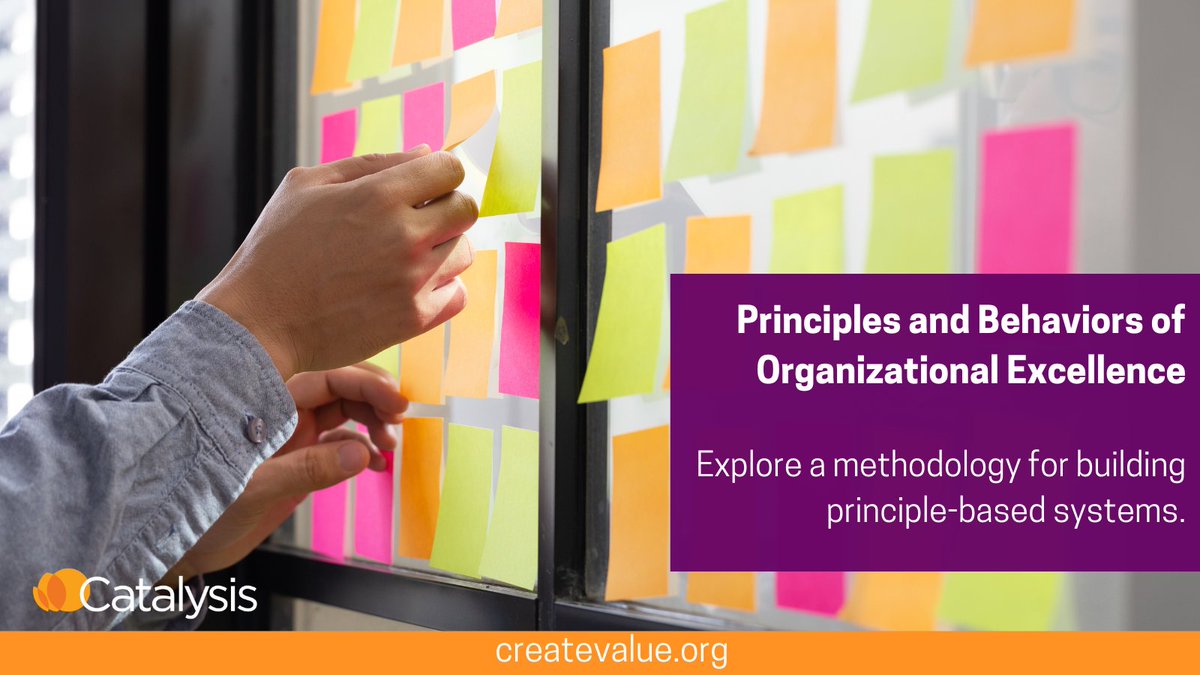 Principles and Behaviors of Organizational Excellence

Explore a methodology for building principle-based systems.

Catalysis

createvalue.org